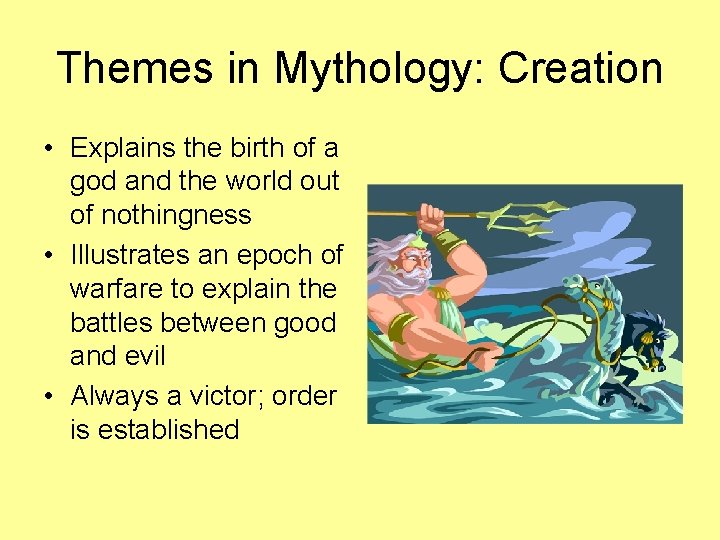 Themes in Mythology: Creation

• Explains the birth of a god and the world out of nothingness
• Illustrates an epoch of warfare to explain the battles between good and evil
• Always a victor; order is established